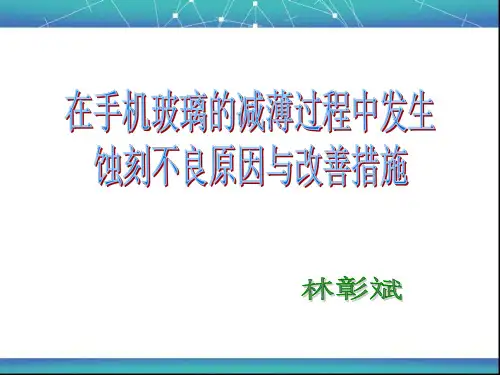 在手机玻璃的减薄过程中发生蚀刻不良原因与改善措施

林彰斌